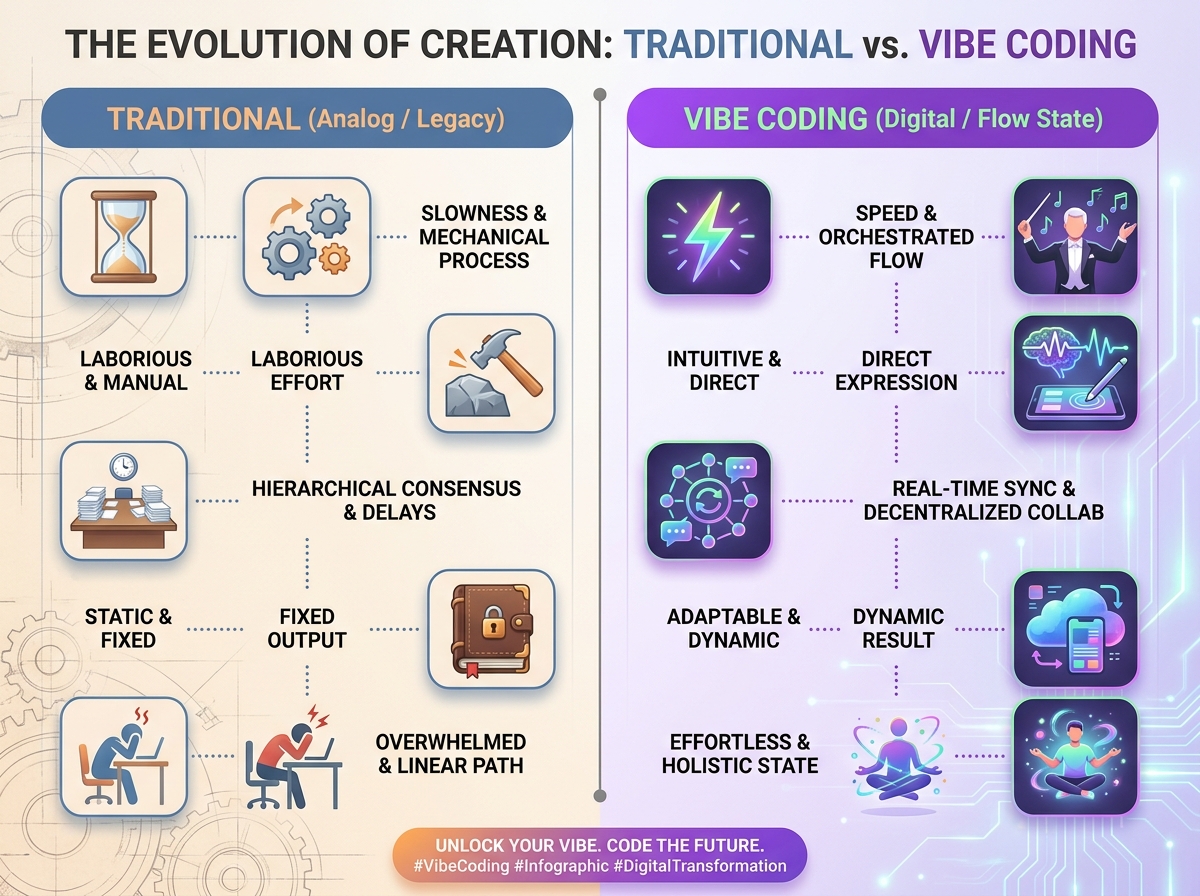 THE EVOLUTION OF CREATION: TRADITIONAL vs. VIBE CODING

TRADITIONAL (Analog / Legacy)

SLOWNESS & MECHANICAL PROCESS

LABORIOUS & MANUAL

LABORIOUS EFFORT

HIERARCHICAL CONSENSUS & DELAYS

STATIC & FIXED

FIXED OUTPUT

OVERWHELMED & LINEAR PATH

VIBE CODING (Digital / Flow State)

SPEED & ORCHESTRATED FLOW

INTUITIVE & DIRECT

DIRECT EXPRESSION

REAL-TIME SYNC & DECENTRALIZED COLLAB

ADAPTABLE & DYNAMIC

DYNAMIC RESULT

EFFORTLESS & HOLISTIC STATE

UNLOCK YOUR VIBE. CODE THE FUTURE.
#VibeCoding #Infographic #DigitalTransformation